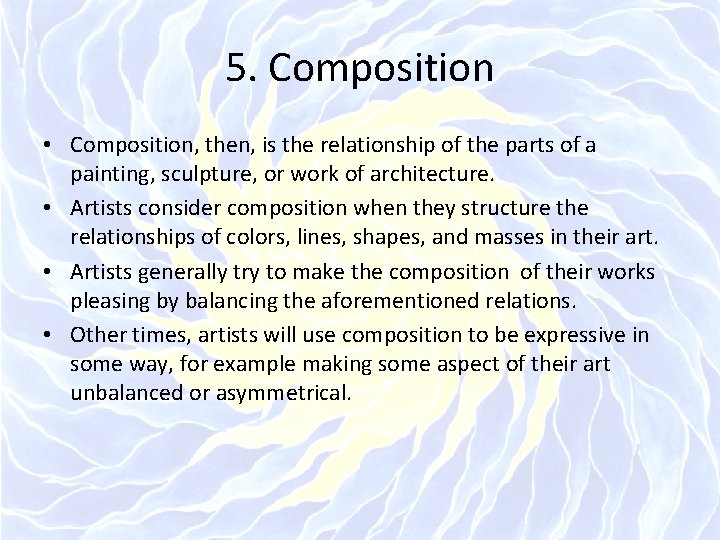 5. Composition

• Composition, then, is the relationship of the parts of a painting, sculpture, or work of architecture.
• Artists consider composition when they structure the relationships of colors, lines, shapes, and masses in their art.
• Artists generally try to make the composition of their works pleasing by balancing the aforementioned relations.
• Other times, artists will use composition to be expressive in some way, for example making some aspect of their art unbalanced or asymmetrical.